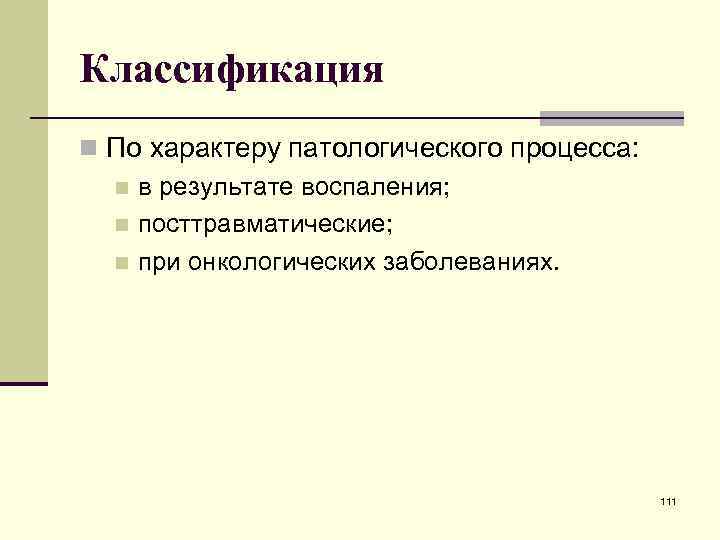 Классификация

По характеру патологического процесса:

в результате воспаления;

посттравматические;

при онкологических заболеваниях.

111